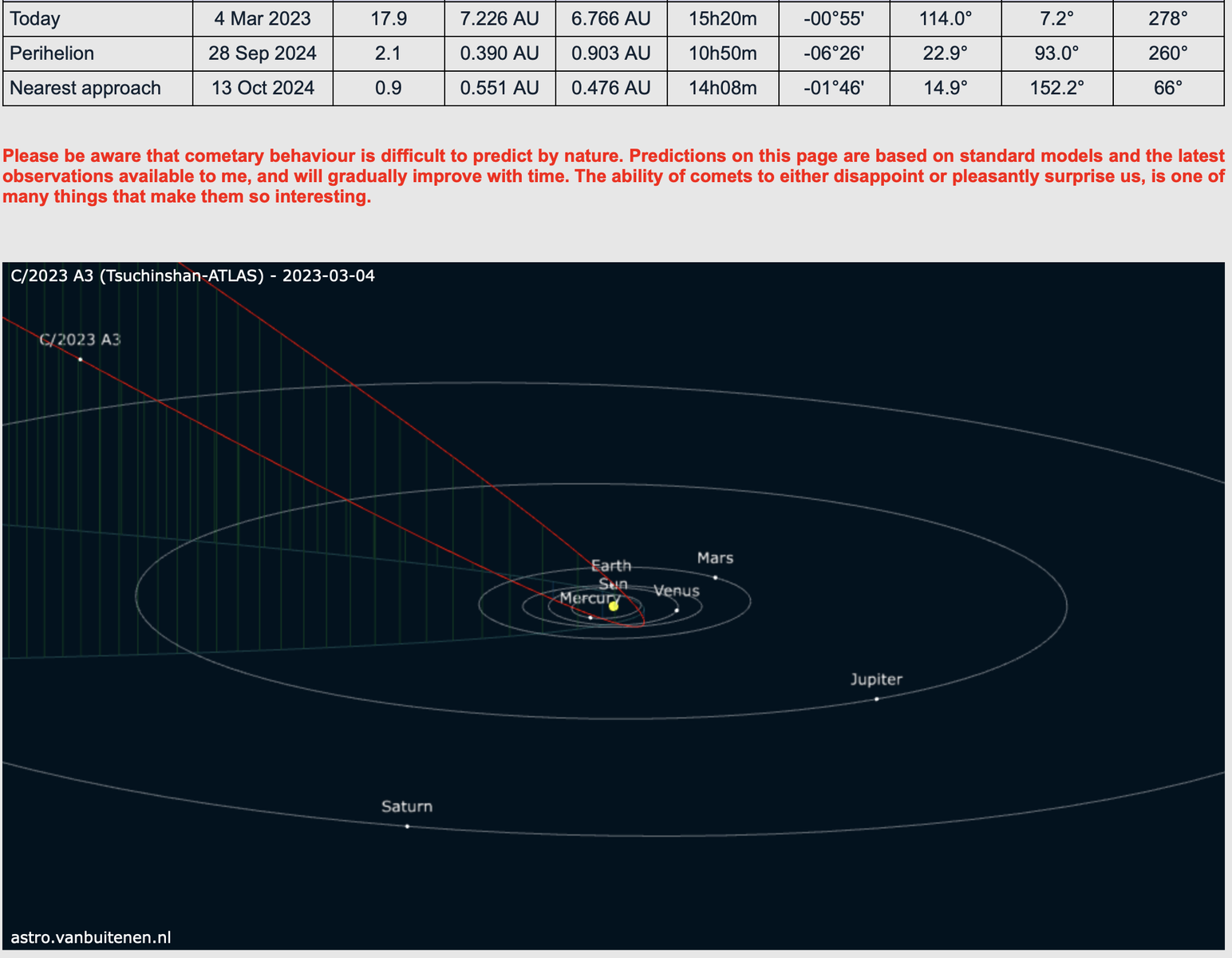 | Today | 4 Mar 2023 | 17.9 | 7.226 AU | 6.766 AU | 15h20m | -00°55' | 114.0° | 7.2° | 278° |
|---|---|---|---|---|---|---|---|---|---|
| Perihelion | 28 Sep 2024 | 2.1 | 0.390 AU | 0.903 AU | 10h50m | -06°26' | 22.9° | 93.0° | 260° |
| Nearest approach | 13 Oct 2024 | 0.9 | 0.551 AU | 0.476 AU | 14h08m | -01°46' | 14.9° | 152.2° | 66° |

Please be aware that cometary behaviour is difficult to predict by nature. Predictions on this page are based on standard models and the latest observations available to me, and will gradually improve with time. The ability of comets to either disappoint or pleasantly surprise us, is one of many things that make them so interesting.

C/2023 A3 (Tsuchinshan-ATLAS) - 2023-03-04

C/2023 A3

Earth

Mars

Sun

Mercury

Venus

Jupiter

Saturn

astro.vanbuitenen.nl